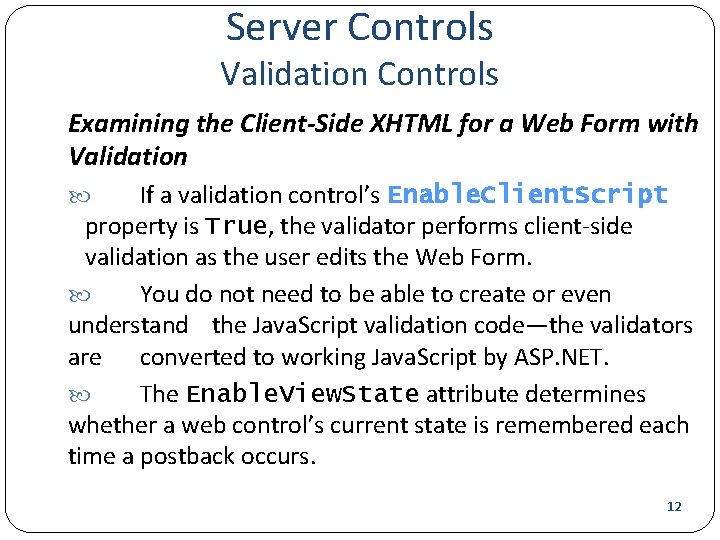 Server Controls
Validation Controls

Examining the Client-Side XHTML for a Web Form with Validation

If a validation control's EnableClientScript property is True, the validator performs client-side validation as the user edits the Web Form.

You do not need to be able to create or even understand the JavaScript validation code—the validators are converted to working JavaScript by ASP.NET.

The EnableViewState attribute determines whether a web control's current state is remembered each time a postback occurs.

12